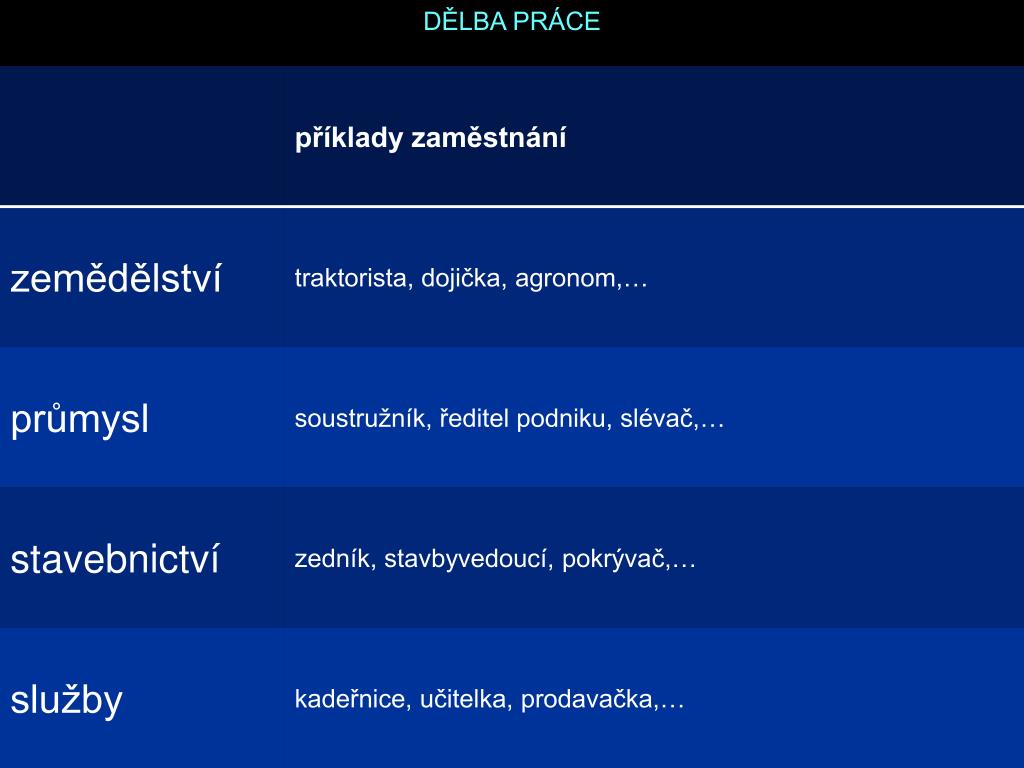 DĚLBA PRÁCE

| | příklady zaměstnání |
|---|---|
| zemědělství | traktorista, dojička, agronom,… |
| průmysl | soustružník, ředitel podniku, slévač,… |
| stavebnictví | zedník, stavbyvedoucí, pokrývač,… |
| služby | kadeřnice, učitelka, prodavačka,… |